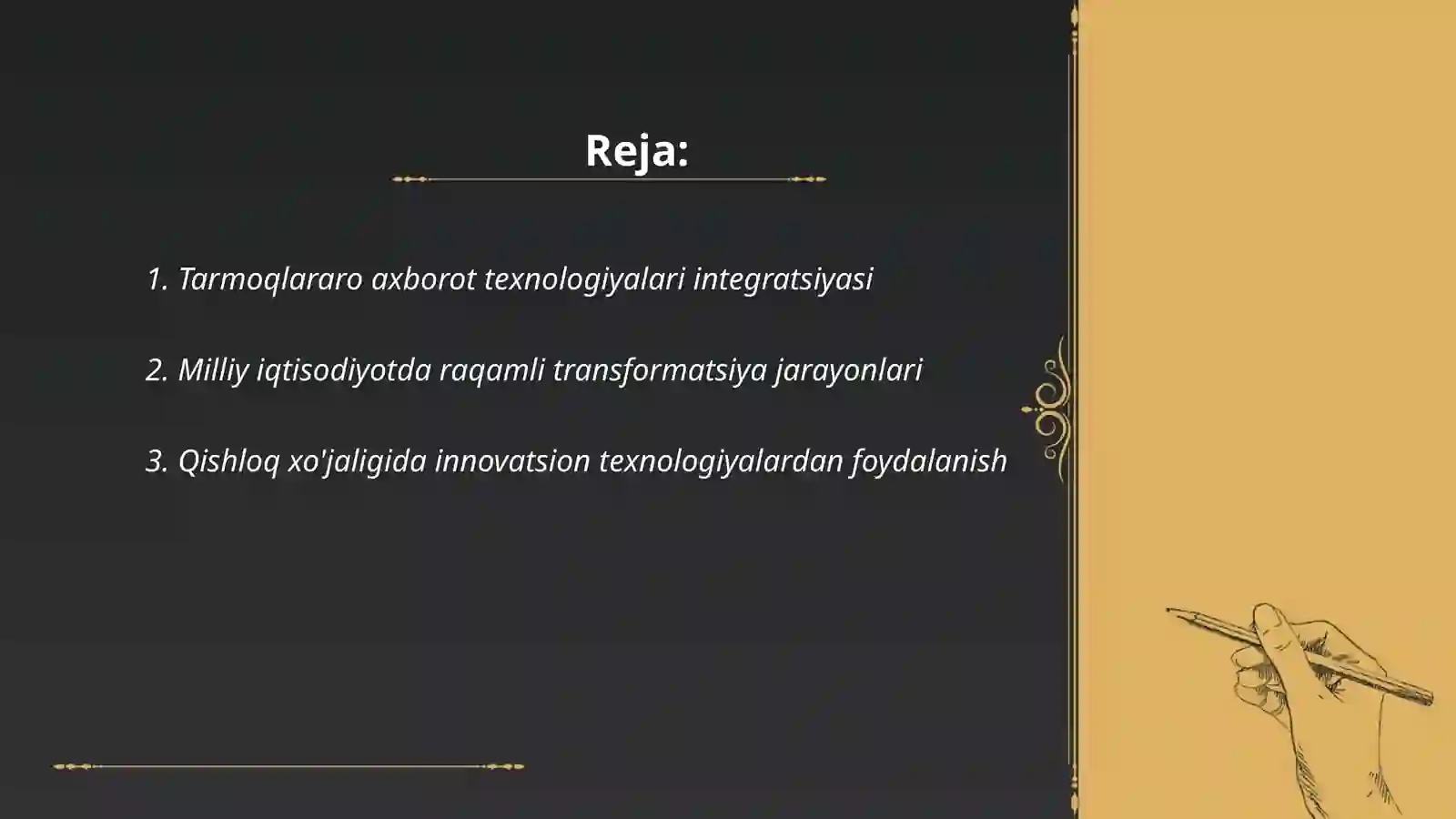 Reja:

1. Tarmoqlararo axborot texnologiyalari integratsiyasi

2. Milliy iqtisodiyotda raqamli transformatsiya jarayonlari

3. Qishloq xo'jaligida innovatsion texnologiyalardan foydalanish